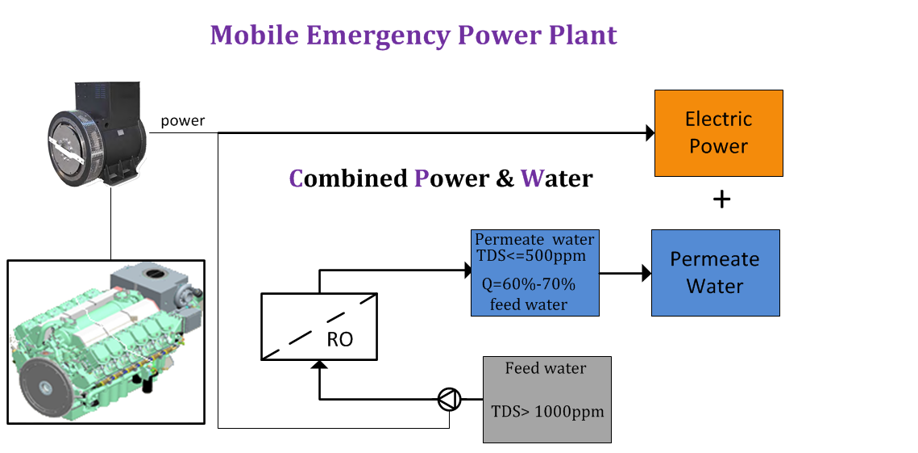 Mobile Emergency Power Plant

power

Electric Power

Combined Power & Water

+

Permeate water TDS<=500ppm

Q=60%-70% feed water

Permeate Water

RO

Feed water

TDS> 1000ppm